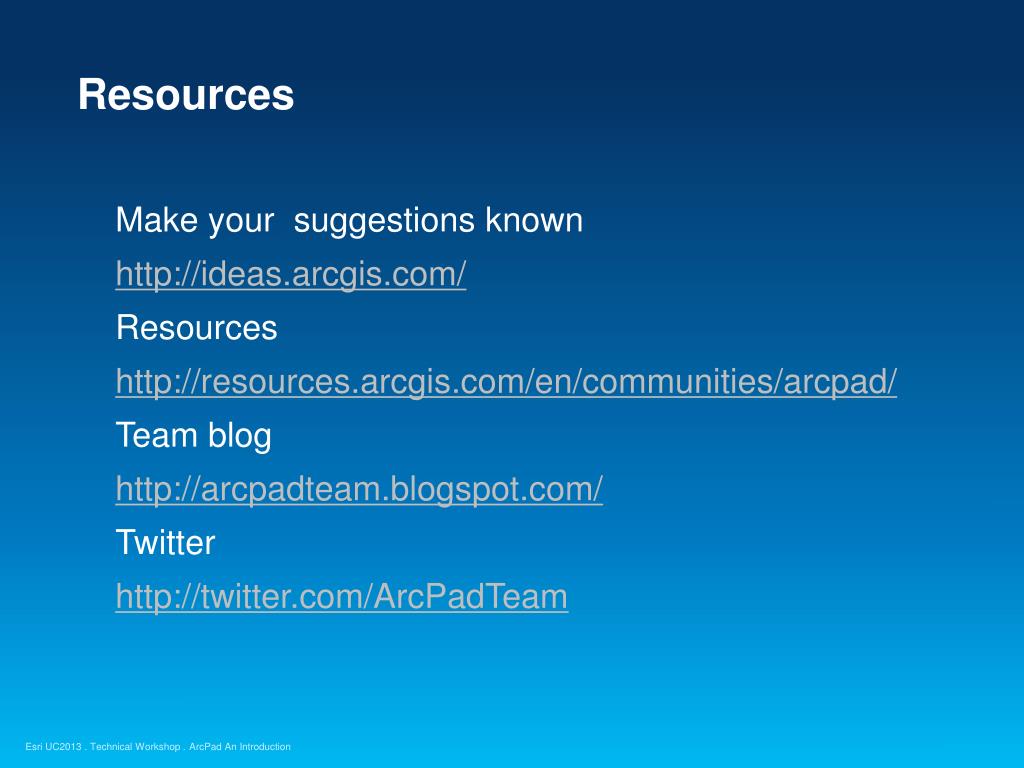 Resources

Make your suggestions known

http://ideas.arcgis.com/

Resources

http://resources.arcgis.com/en/communities/arcpad/

Team blog

http://arcpadteam.blogspot.com/

Twitter

http://twitter.com/ArcPadTeam

Esri UC2013 . Technical Workshop . ArcPad An Introduction